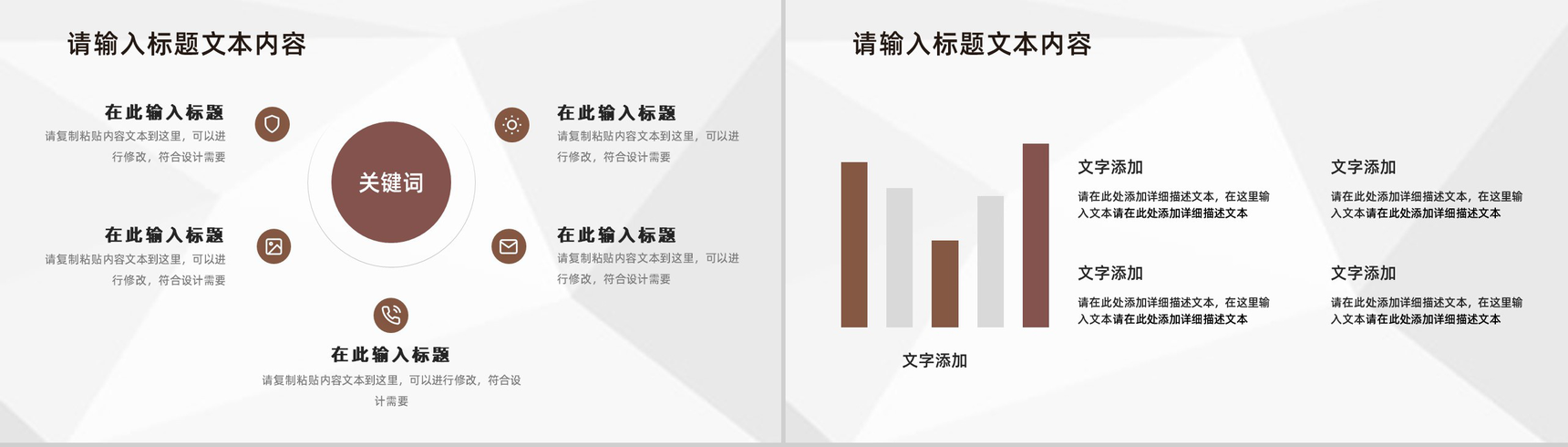 请输入标题文本内容

在此输入标题
请复制粘贴内容文本到这里，可以进行修改，符合设计需要

在此输入标题
请复制粘贴内容文本到这里，可以进行修改，符合设计需要

关键词

在此输入标题
请复制粘贴内容文本到这里，可以进行修改，符合设计需要

在此输入标题
请复制粘贴内容文本到这里，可以进行修改，符合设计需要

在此输入标题
请复制粘贴内容文本到这里，可以进行修改，符合设计需要

请输入标题文本内容

文字添加

文字添加
请在此处添加详细描述文本，在这里输入文本请在此处添加详细描述文本

文字添加
请在此处添加详细描述文本，在这里输入文本请在此处添加详细描述文本

文字添加
请在此处添加详细描述文本，在这里输入文本请在此处添加详细描述文本

文字添加
请在此处添加详细描述文本，在这里输入文本请在此处添加详细描述文本